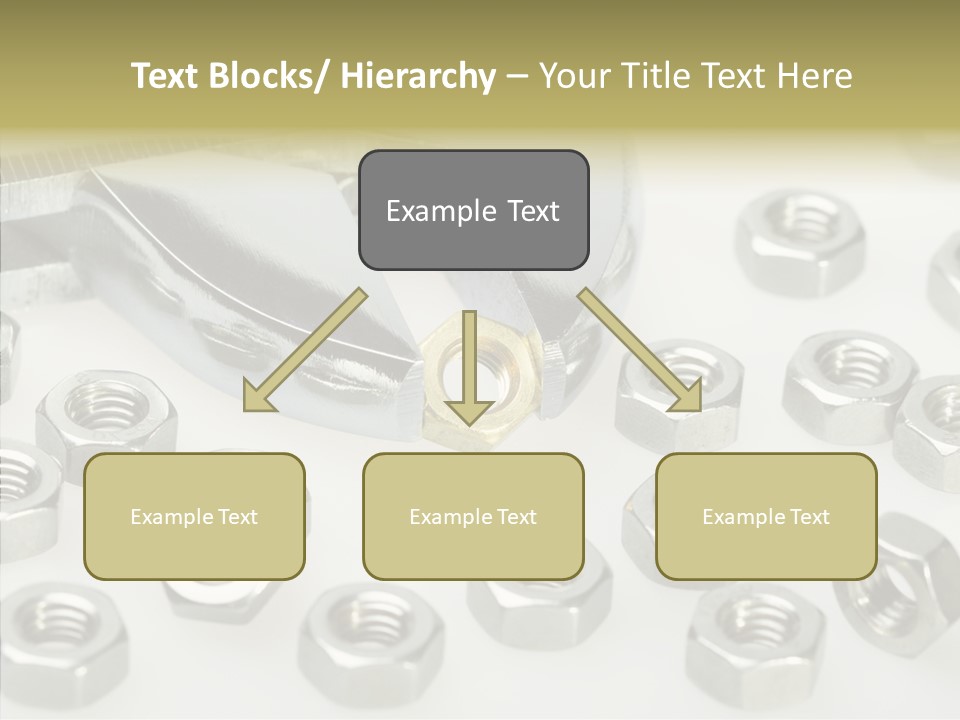 Text Blocks/ Hierarchy – Your Title Text Here

Example Text

Example Text

Example Text

Example Text